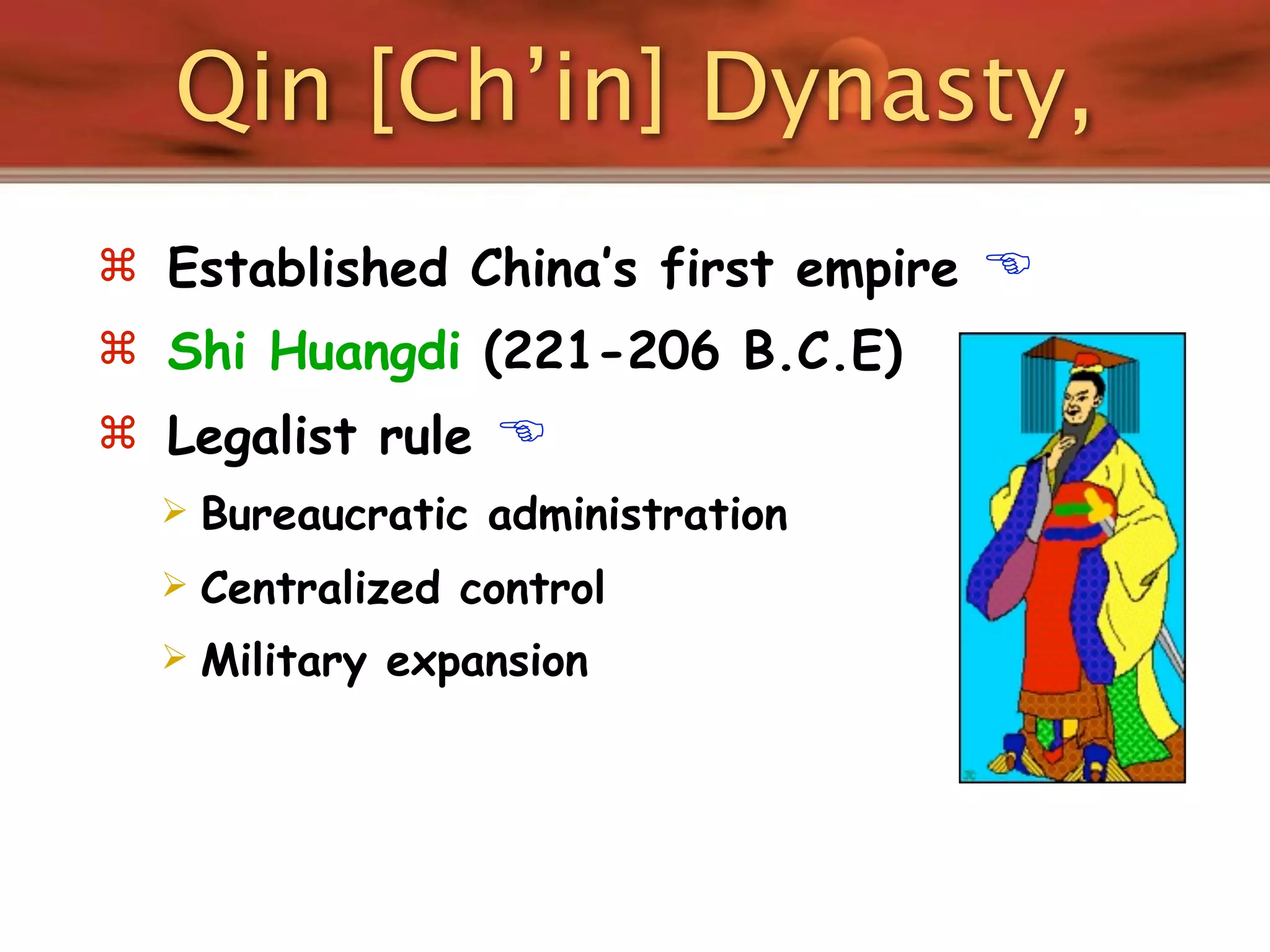 Qin [Ch'in] Dynasty,

⌘ Established China's first empire ☜

⌘ Shi Huangdi (221-206 B.C.E)

⌘ Legalist rule ☜

➢ Bureaucratic administration

➢ Centralized control

➢ Military expansion